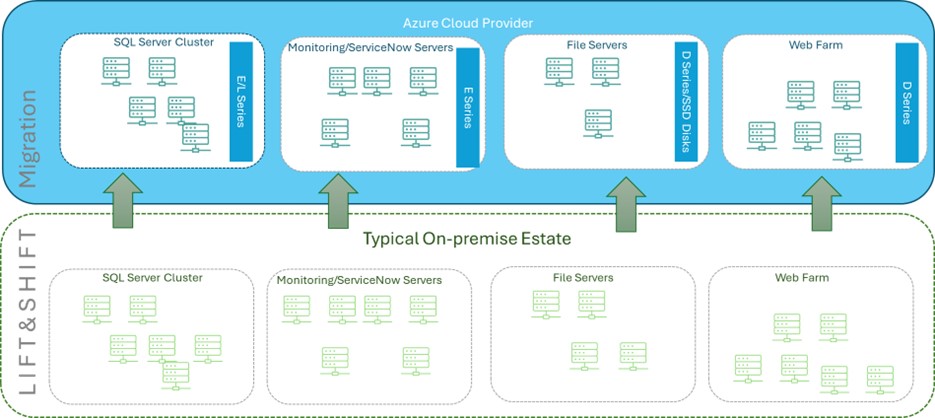 Azure Cloud Provider

Migration

SQL Server Cluster

E/L Series

Monitoring/ServiceNow Servers

E Series

File Servers

D Series/SSD Disks

Web Farm

D Series

LIFT&SHIFT

Typical On-premise Estate

SQL Server Cluster

Monitoring/ServiceNow Servers

File Servers

Web Farm